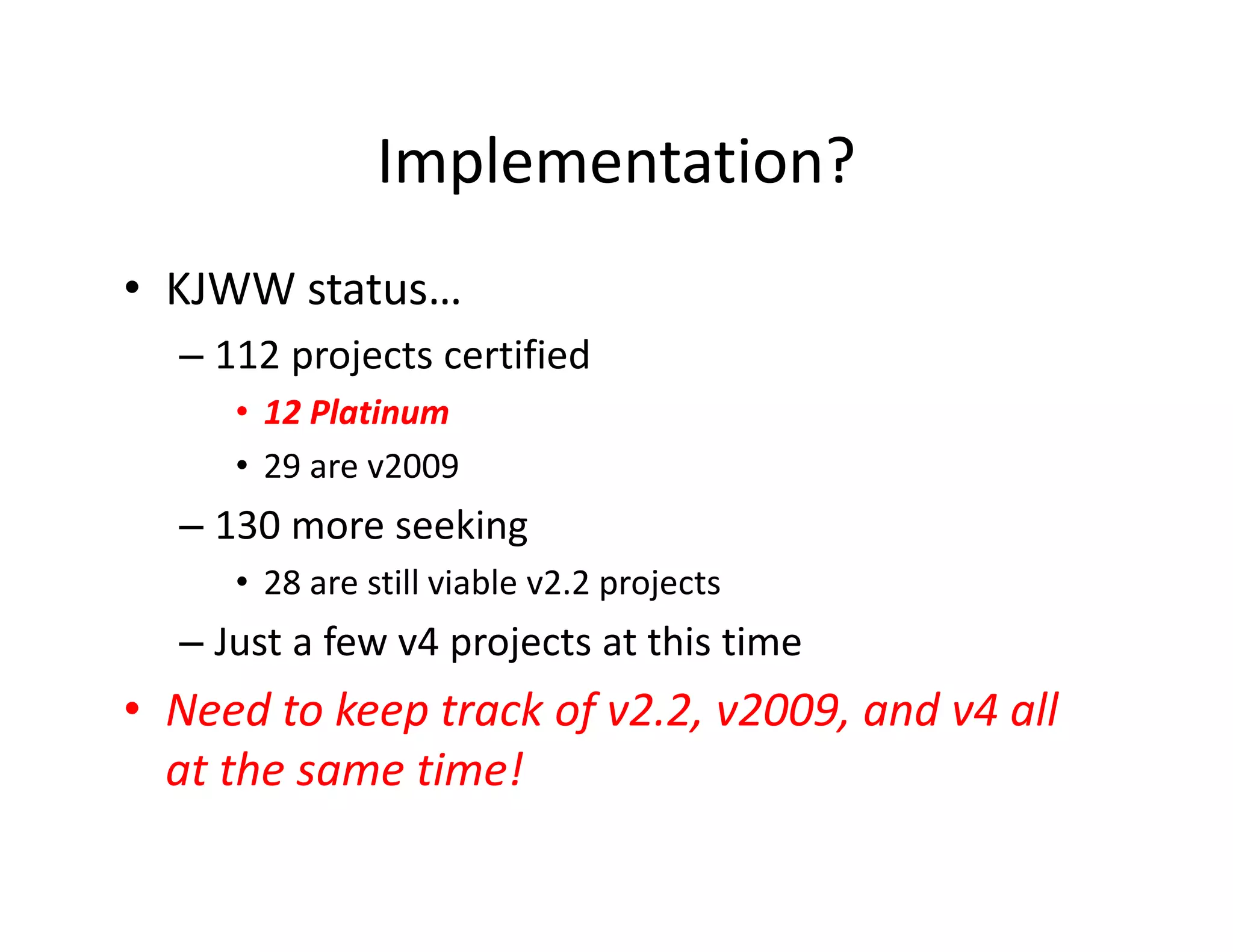 Implementation?

• KJWW status…
– 112 projects certified
• 12 Platinum
• 29 are v2009
– 130 more seeking
• 28 are still viable v2.2 projects
– Just a few v4 projects at this time
• Need to keep track of v2.2, v2009, and v4 all at the same time!